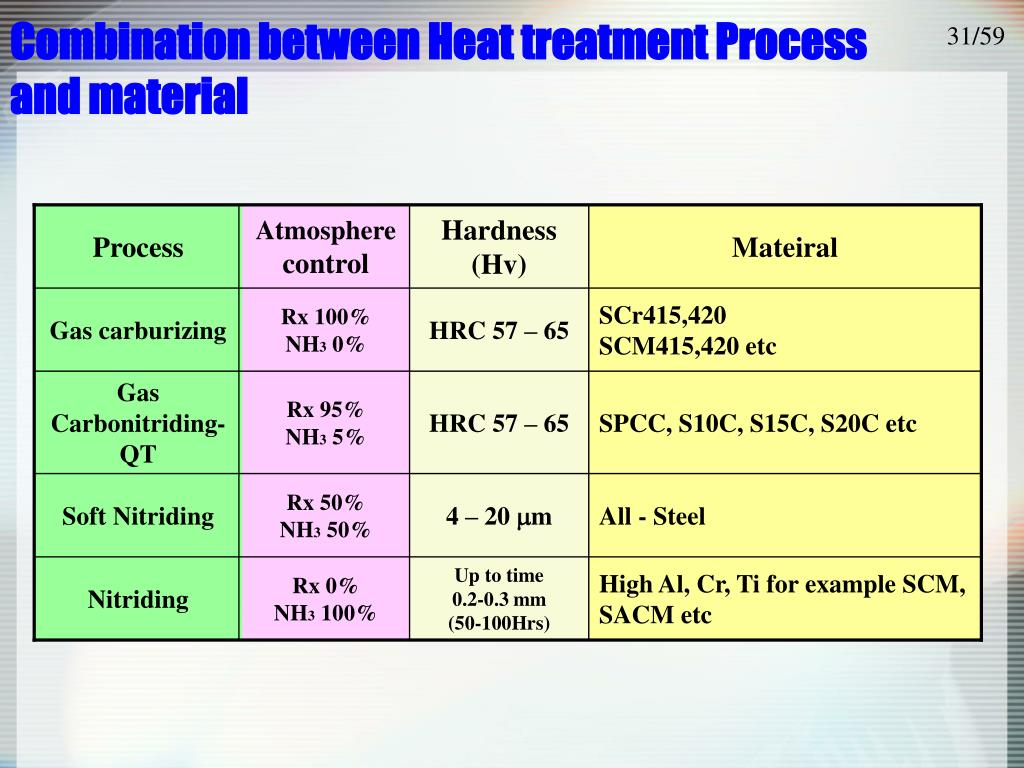 Combination between Heat treatment Process and material

31/59

| Process | Atmosphere control | Hardness (Hv) | Mateiral |
|---|---|---|---|
| Gas carburizing | Rx 100% $NH_3$ 0% | HRC 57 – 65 | SCr415,420 SCM415,420 etc |
| Gas Carbonitriding-QT | Rx 95% $NH_3$ 5% | HRC 57 – 65 | SPCC, S10C, S15C, S20C etc |
| Soft Nitriding | Rx 50% $NH_3$ 50% | 4 – 20 $\mu$m | All - Steel |
| Nitriding | Rx 0% $NH_3$ 100% | Up to time 0.2-0.3 mm (50-100Hrs) | High Al, Cr, Ti for example SCM, SACM etc |